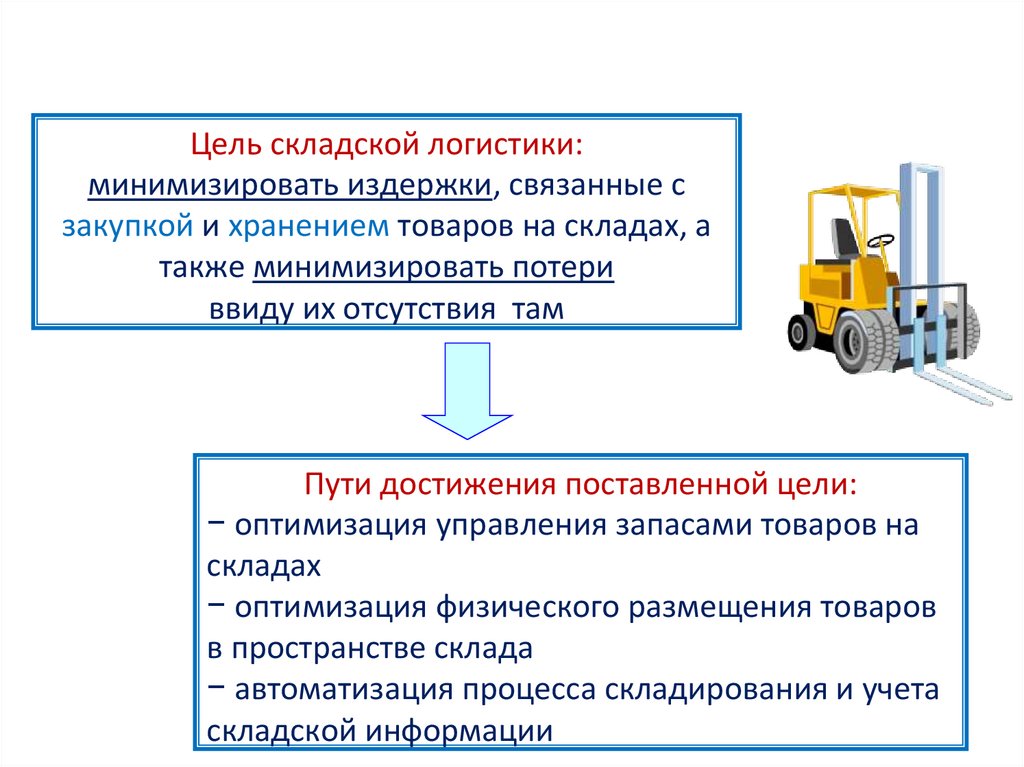 Цель складской логистики:
минимизировать издержки, связанные с закупкой и хранением товаров на складах, а также минимизировать потери ввиду их отсутствия там

Пути достижения поставленной цели:
− оптимизация управления запасами товаров на складах
− оптимизация физического размещения товаров в пространстве склада
− автоматизация процесса складирования и учета складской информации